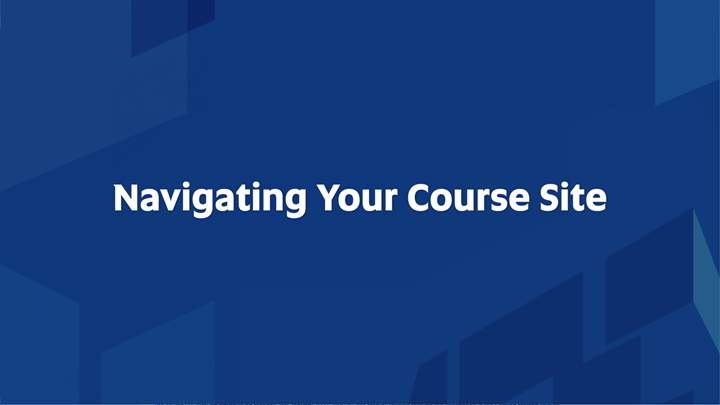 Navigating Your Course Site